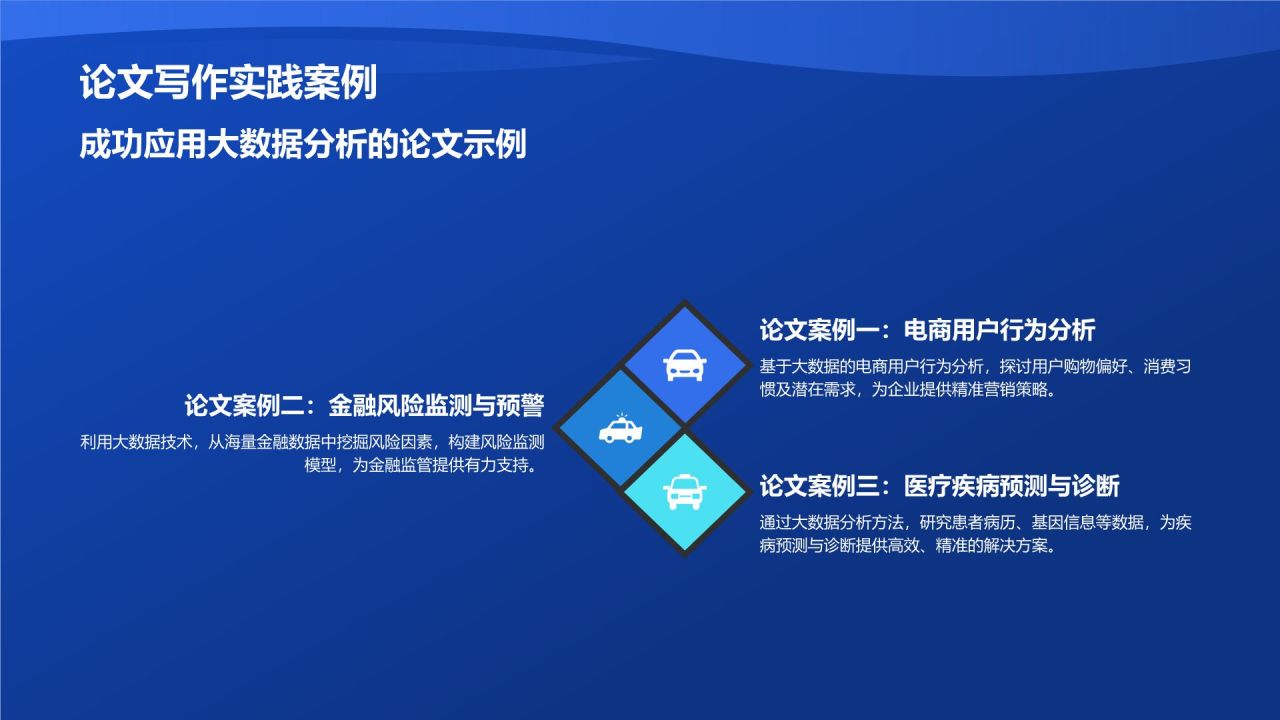 论文写作实践案例

成功应用大数据分析的论文示例

论文案例一：电商用户行为分析

基于大数据的电商用户行为分析，探讨用户购物偏好、消费习惯及潜在需求，为企业提供精准营销策略。

论文案例二：金融风险监测与预警

利用大数据技术，从海量金融数据中挖掘风险因素，构建风险监测模型，为金融监管提供有力支持。

论文案例三：医疗疾病预测与诊断

通过大数据分析方法，研究患者病历、基因信息等数据，为疾病预测与诊断提供高效、精准的解决方案。